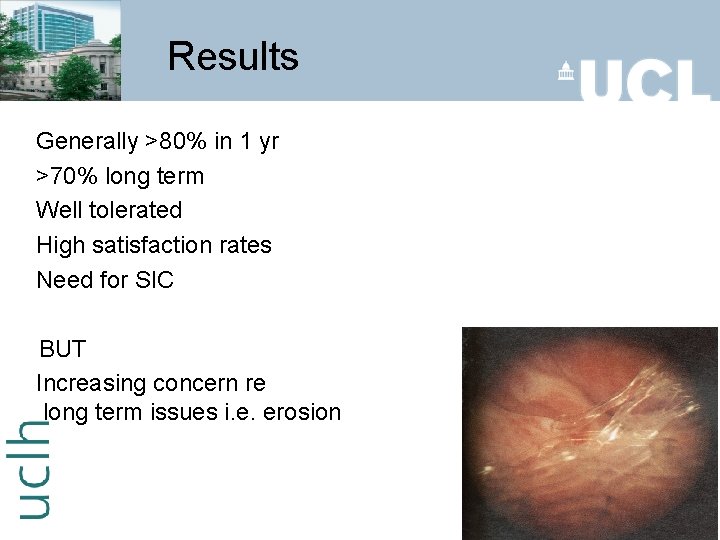 Results

UCL

Generally >80% in 1 yr
>70% long term
Well tolerated
High satisfaction rates
Need for SIC

BUT
Increasing concern re long term issues i.e. erosion

uclh